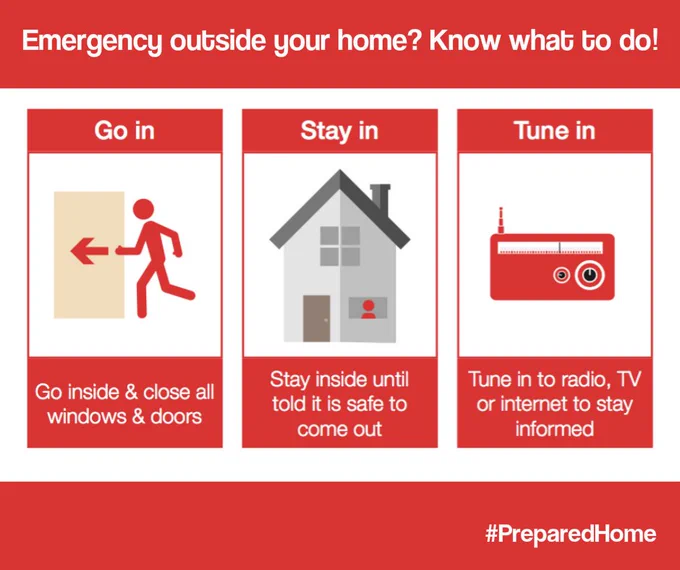 Emergency outside your home? Know what to do!

Go in

Go inside & close all windows & doors

Stay in

Stay inside until told it is safe to come out

Tune in

Tune in to radio, TV or internet to stay informed

#PreparedHome